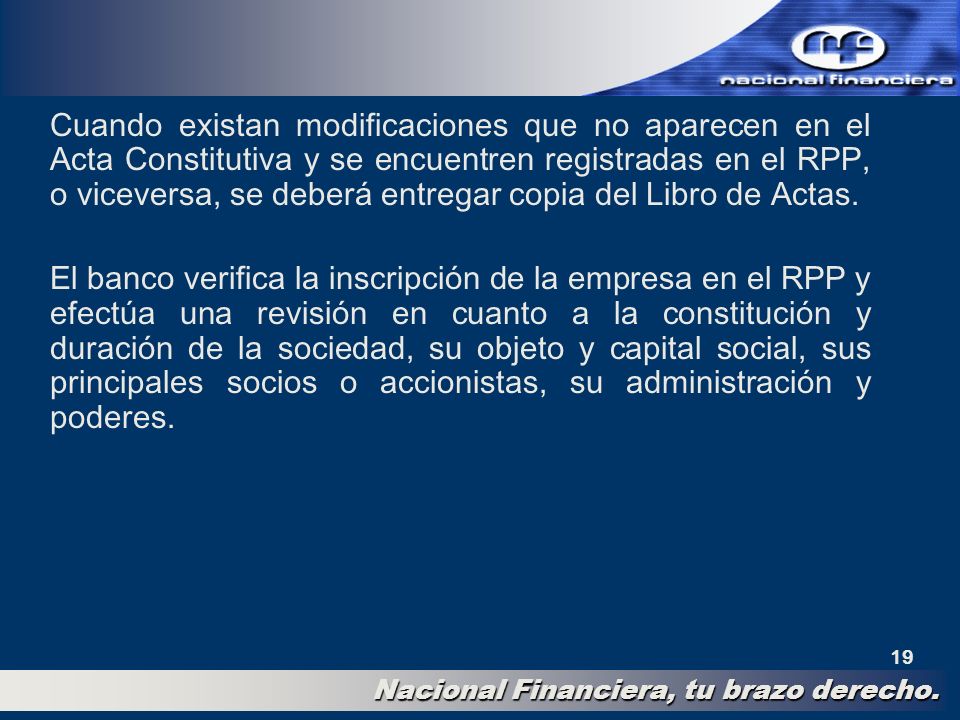 nacional financiera

Cuando existan modificaciones que no aparecen en el Acta Constitutiva y se encuentren registradas en el RPP, o viceversa, se deberá entregar copia del Libro de Actas.

El banco verifica la inscripción de la empresa en el RPP y efectúa una revisión en cuanto a la constitución y duración de la sociedad, su objeto y capital social, sus principales socios o accionistas, su administración y poderes.

19

Nacional Financiera, tu brazo derecho.